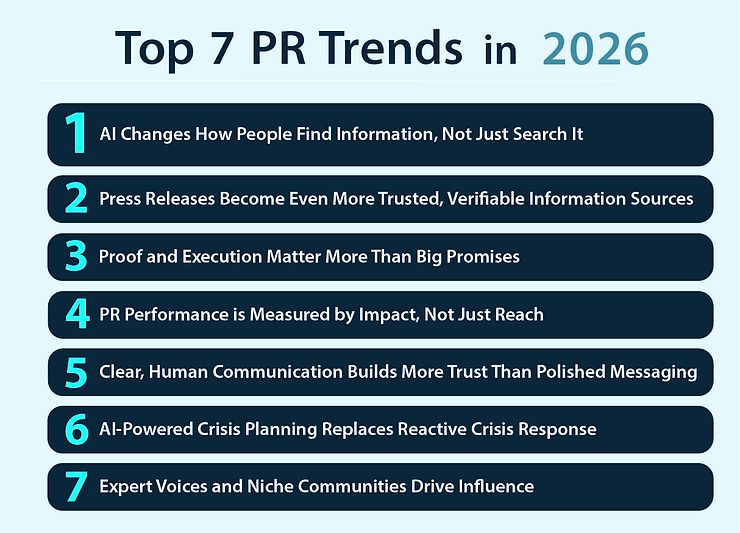 Top 7 PR Trends in 2026

1 AI Changes How People Find Information, Not Just Search It

2 Press Releases Become Even More Trusted, Verifiable Information Sources

3 Proof and Execution Matter More Than Big Promises

4 PR Performance is Measured by Impact, Not Just Reach

5 Clear, Human Communication Builds More Trust Than Polished Messaging

6 AI-Powered Crisis Planning Replaces Reactive Crisis Response

7 Expert Voices and Niche Communities Drive Influence